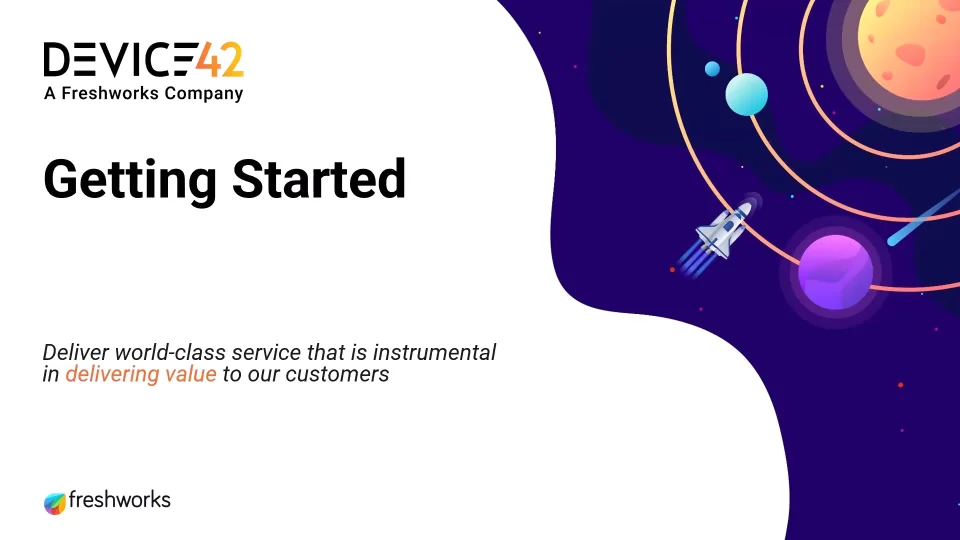 DEVICE42
A Freshworks Company

Getting Started

Deliver world-class service that is instrumental in delivering value to our customers

freshworks